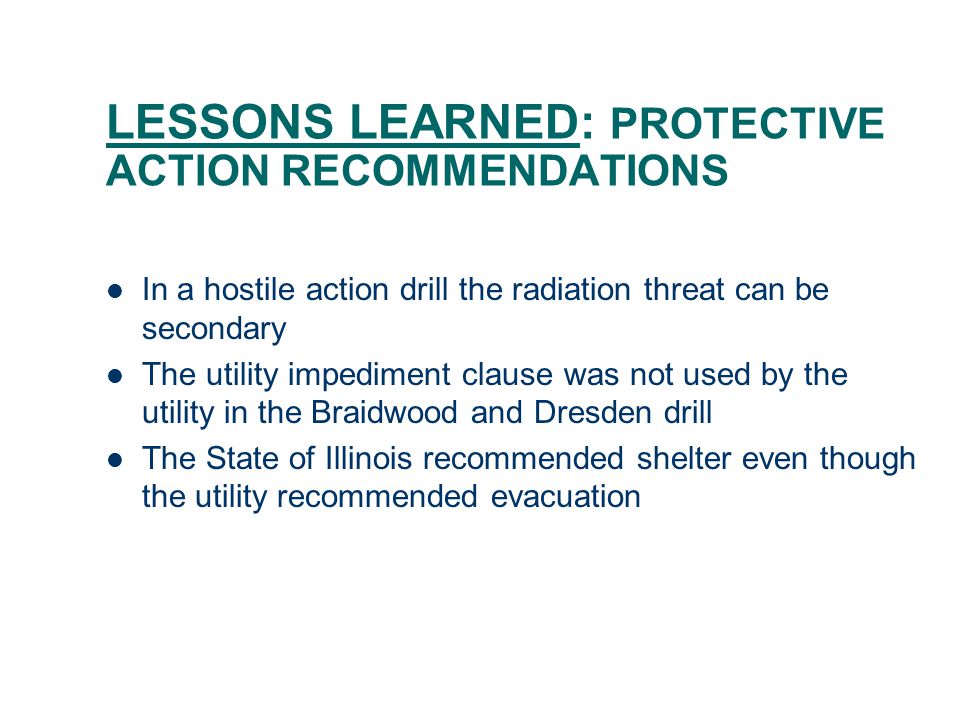 LESSONS LEARNED: PROTECTIVE ACTION RECOMMENDATIONS

- In a hostile action drill the radiation threat can be secondary
- The utility impediment clause was not used by the utility in the Braidwood and Dresden drill
- The State of Illinois recommended shelter even though the utility recommended evacuation